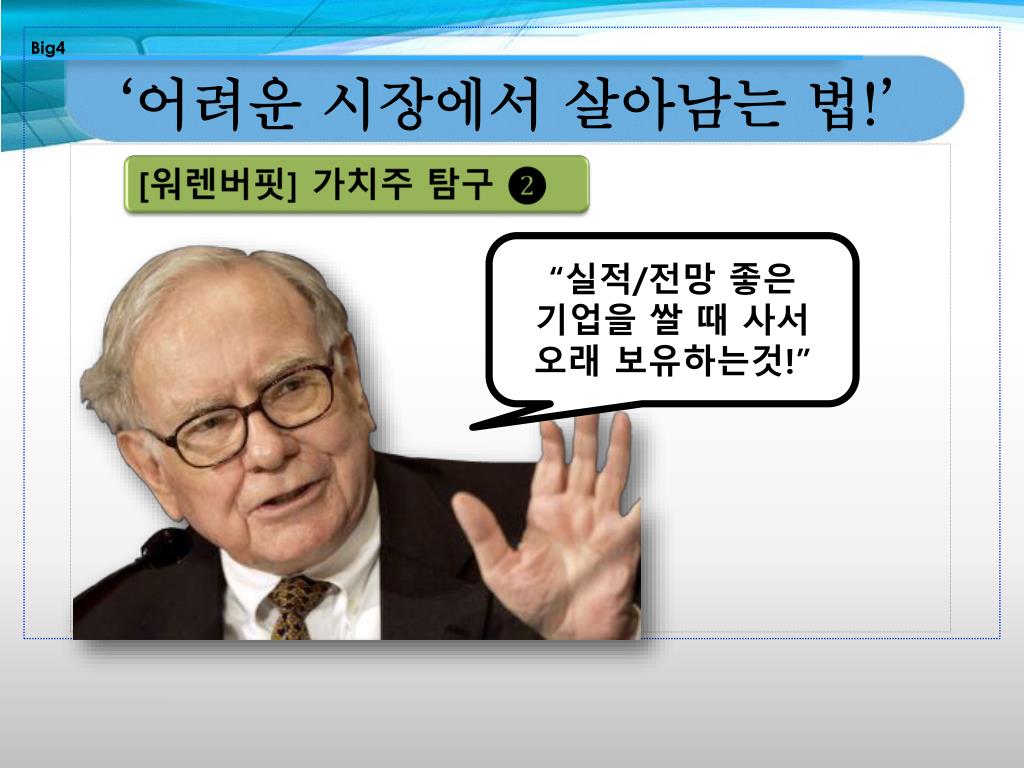 Big4

‘어려운 시장에서 살아남는 법!’

[워렌버핏] 가치주 탐구 ❷

“실적/전망 좋은 기업을 쌀 때 사서 오래 보유하는것!”